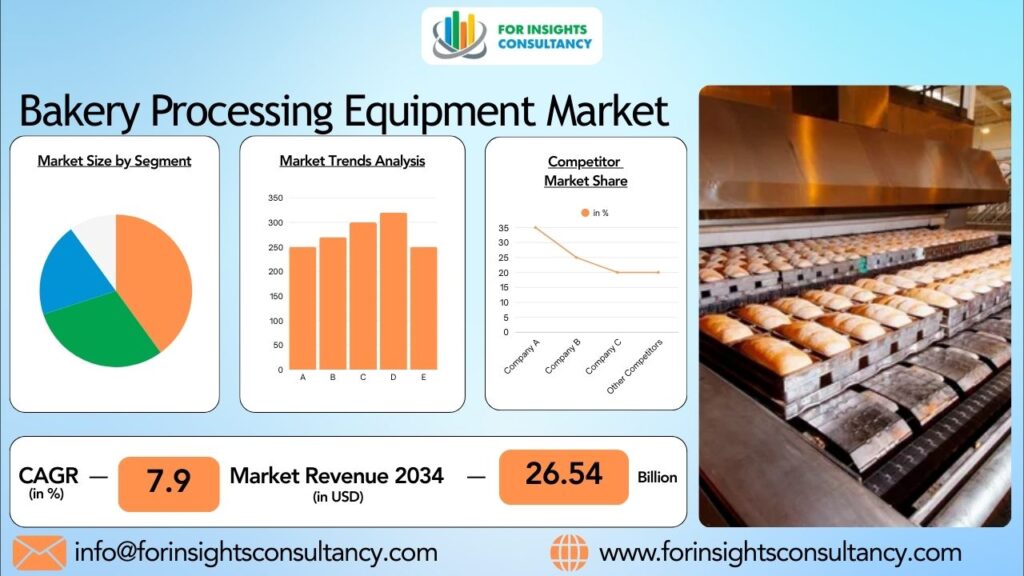 FOR INSIGHTS CONSULTANCY

Bakery Processing Equipment Market

Market Size by Segment

Market Trends Analysis

350
300
250
200
150
100
50
0
A B C D E

Competitor Market Share

in %

35
30
25
20
15
10
5
0
Company A
Company B
Company C
Other Competitors

CAGR (in %) — 7.9

Market Revenue 2034 (in USD) — 26.54 Billion

info@forinsightsconsultancy.com

www.forinsightsconsultancy.com